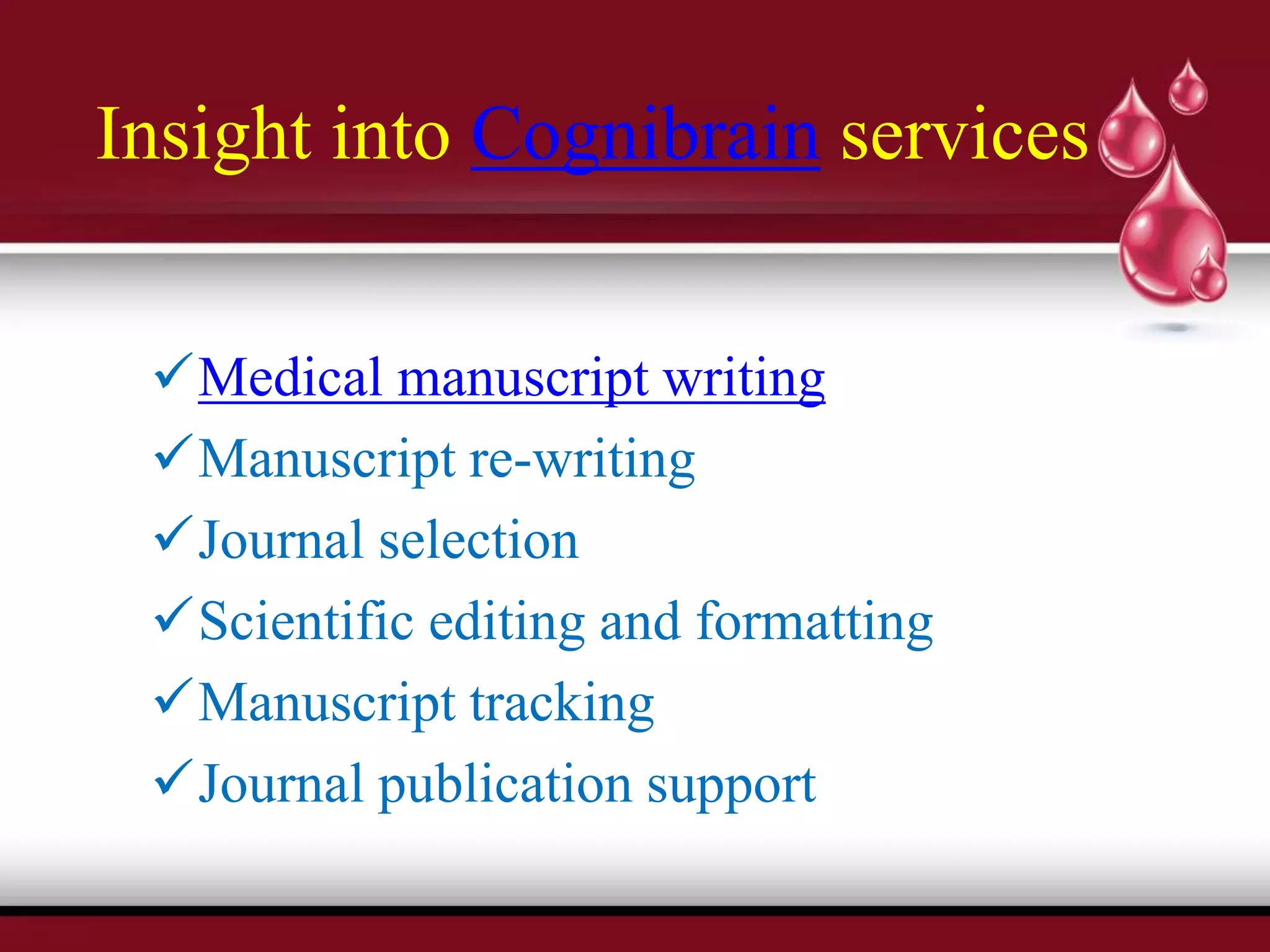 Insight into Cognibrain services

✓Medical manuscript writing
✓Manuscript re-writing
✓Journal selection
✓Scientific editing and formatting
✓Manuscript tracking
✓Journal publication support